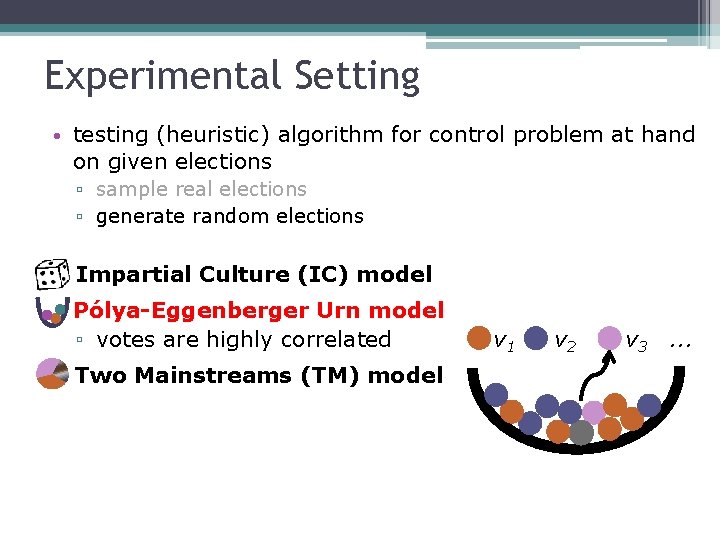 Experimental Setting

• testing (heuristic) algorithm for control problem at hand on given elections
▫ sample real elections
▫ generate random elections

Impartial Culture (IC) model

Pólya-Eggenberger Urn model
▫ votes are highly correlated

Two Mainstreams (TM) model

$v_1$ $v_2$ $v_3$ ...